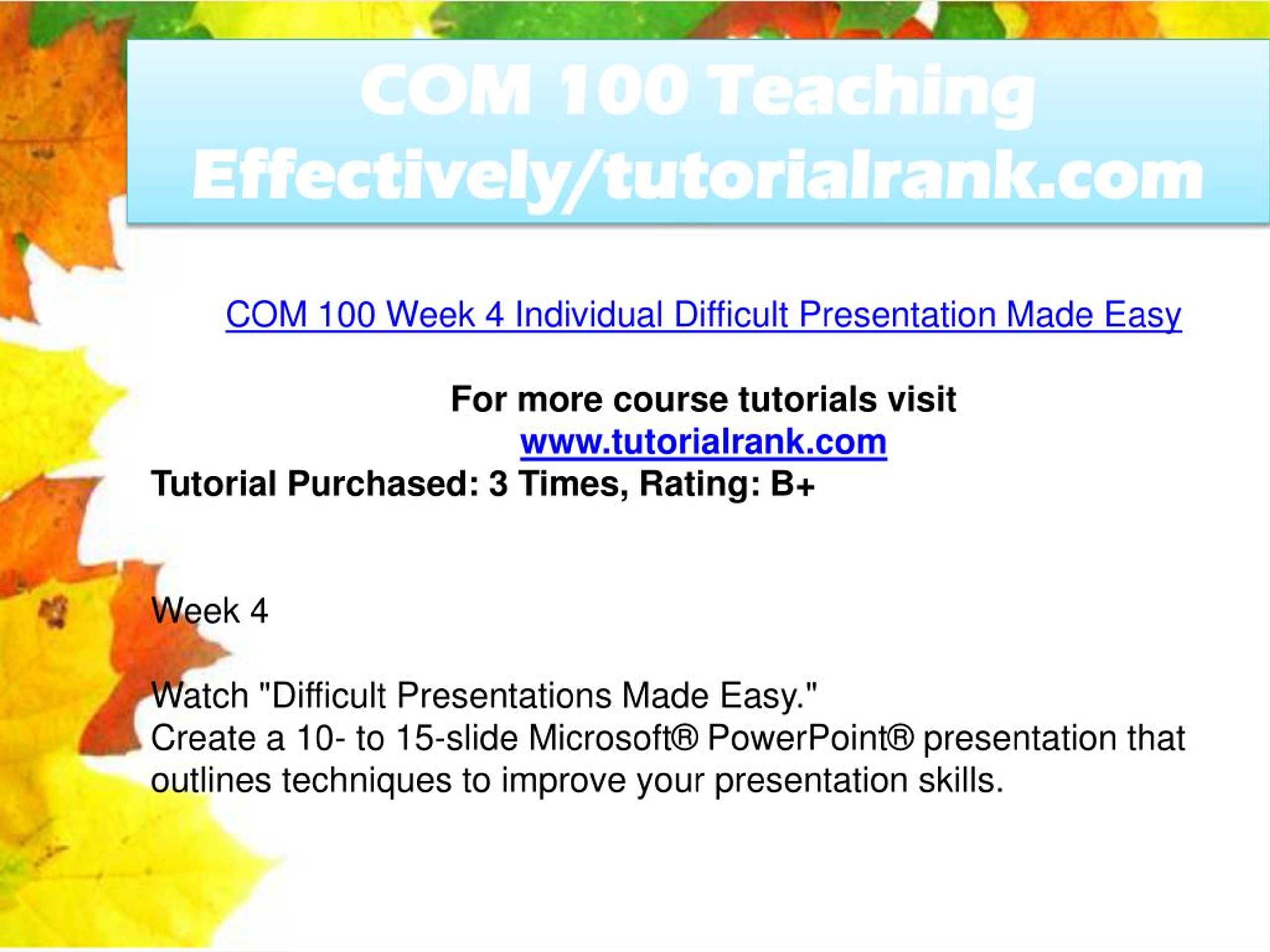 COM 100 Teaching Effectively/tutorialrank.com

COM 100 Week 4 Individual Difficult Presentation Made Easy

For more course tutorials visit
www.tutorialrank.com
Tutorial Purchased: 3 Times, Rating: B+

Week 4

Watch "Difficult Presentations Made Easy."
Create a 10- to 15-slide Microsoft® PowerPoint® presentation that outlines techniques to improve your presentation skills.